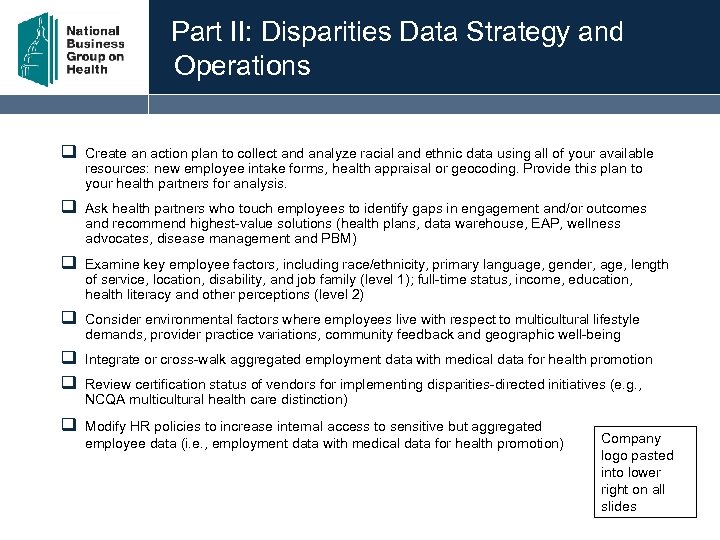 National Business Group on Health

Part II: Disparities Data Strategy and Operations

❑ Create an action plan to collect and analyze racial and ethnic data using all of your available resources: new employee intake forms, health appraisal or geocoding. Provide this plan to your health partners for analysis.

❑ Ask health partners who touch employees to identify gaps in engagement and/or outcomes and recommend highest-value solutions (health plans, data warehouse, EAP, wellness advocates, disease management and PBM)

❑ Examine key employee factors, including race/ethnicity, primary language, gender, age, length of service, location, disability, and job family (level 1); full-time status, income, education, health literacy and other perceptions (level 2)

❑ Consider environmental factors where employees live with respect to multicultural lifestyle demands, provider practice variations, community feedback and geographic well-being

❑ Integrate or cross-walk aggregated employment data with medical data for health promotion

❑ Review certification status of vendors for implementing disparities-directed initiatives (e.g., NCQA multicultural health care distinction)

❑ Modify HR policies to increase internal access to sensitive but aggregated employee data (i.e., employment data with medical data for health promotion)

Company logo pasted into lower right on all slides